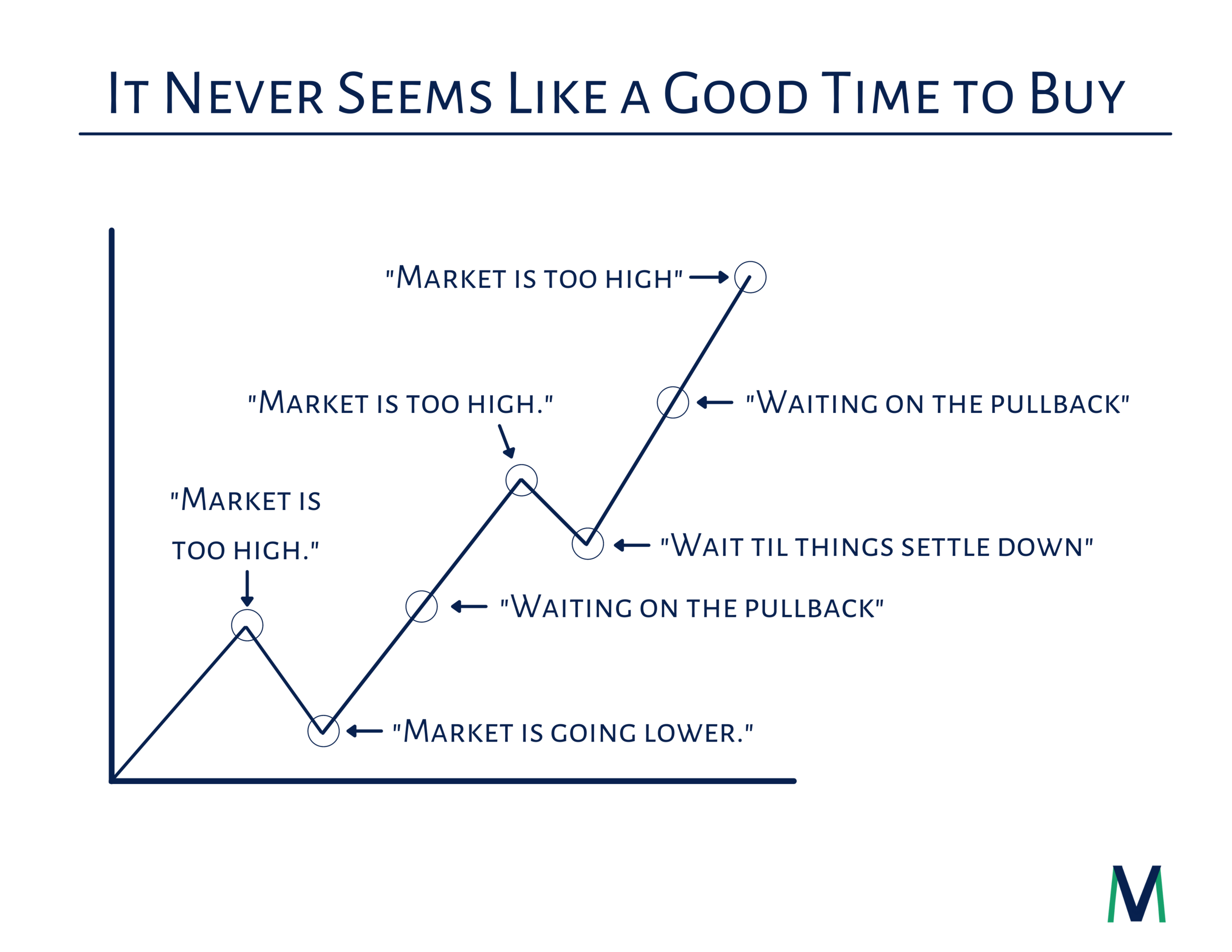 It Never Seems Like a Good Time to Buy

"Market is too high"

"Market is too high."

"Waiting on the pullback"

"Market is too high."

"Wait til things settle down"

"Waiting on the pullback"

"Market is going lower."

M